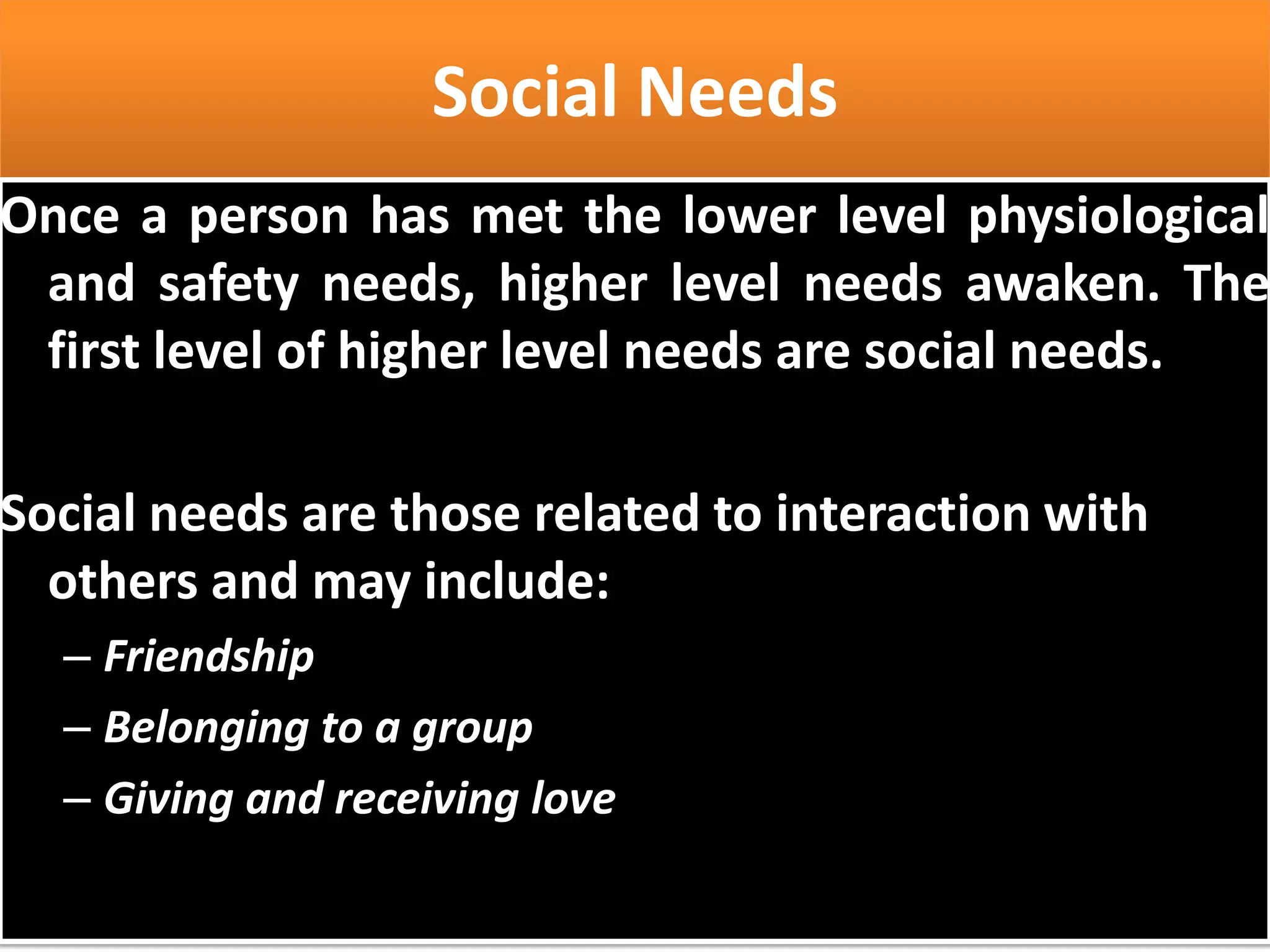 Social Needs

Once a person has met the lower level physiological and safety needs, higher level needs awaken. The first level of higher level needs are social needs.

Social needs are those related to interaction with others and may include:

– Friendship
– Belonging to a group
– Giving and receiving love